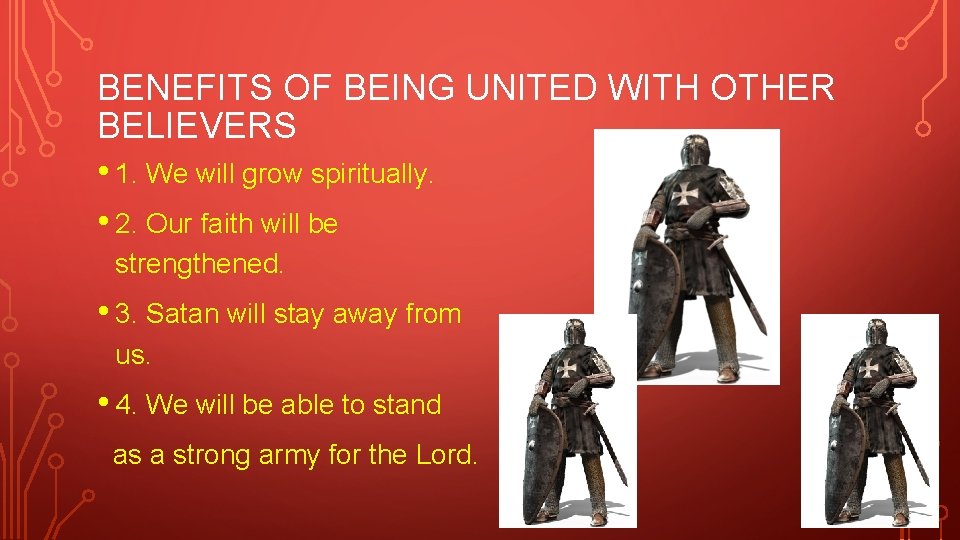 BENEFITS OF BEING UNITED WITH OTHER BELIEVERS

• 1. We will grow spiritually.

• 2. Our faith will be strengthened.

• 3. Satan will stay away from us.

• 4. We will be able to stand

as a strong army for the Lord.